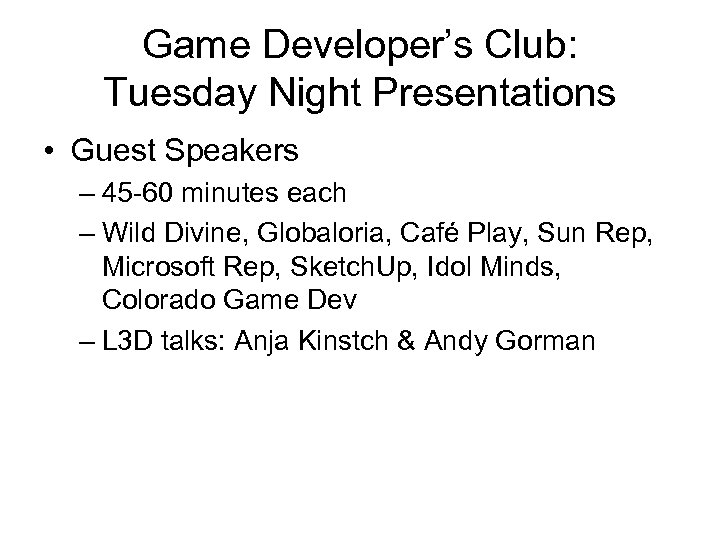 Game Developer's Club:
Tuesday Night Presentations

• Guest Speakers
– 45-60 minutes each
– Wild Divine, Globaloria, Café Play, Sun Rep, Microsoft Rep, SketchUp, Idol Minds, Colorado Game Dev
– L3D talks: Anja Kinstch & Andy Gorman